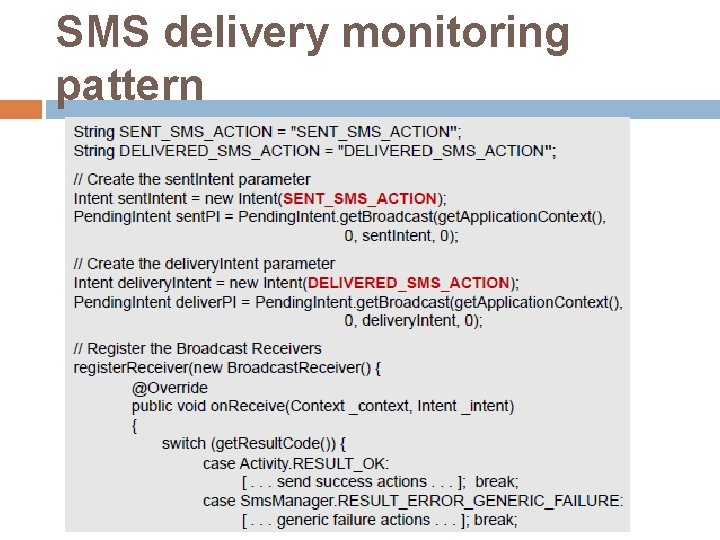 SMS delivery monitoring pattern

String SENT_SMS_ACTION = "SENT_SMS_ACTION";
String DELIVERED_SMS_ACTION = "DELIVERED_SMS_ACTION";

// Create the sentIntent parameter
Intent sentIntent = new Intent(SENT_SMS_ACTION);
PendingIntent sentPI = PendingIntent.getBroadcast(getApplicationContext(),
0, sentIntent, 0);

// Create the deliveryIntent parameter
Intent deliveryIntent = new Intent(DELIVERED_SMS_ACTION);
PendingIntent deliverPI = PendingIntent.getBroadcast(getApplicationContext(),
0, deliveryIntent, 0);

// Register the Broadcast Receivers
registerReceiver(new BroadcastReceiver() {
@Override
public void onReceive(Context _context, Intent _intent)
{
switch (getResultCode()) {
case Activity.RESULT_OK:
[ . . . send success actions . . . ]; break;
case SmsManager.RESULT_ERROR_GENERIC_FAILURE:
[ . . . generic failure actions . . . ]; break;